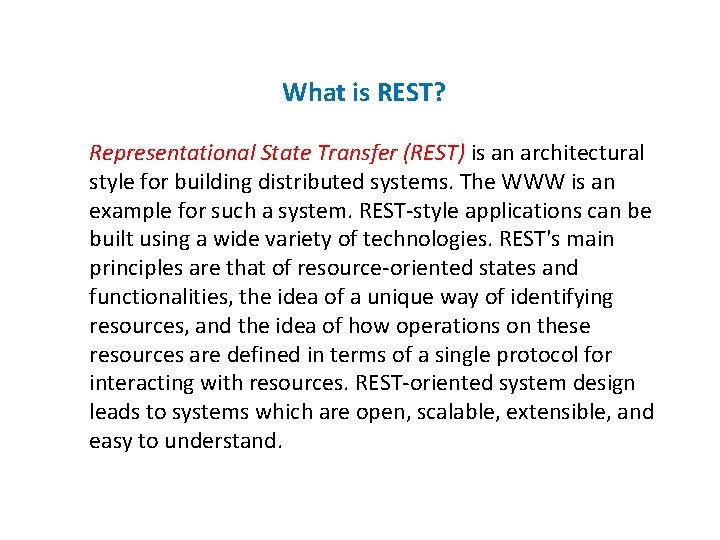 What is REST?

Representational State Transfer (REST) is an architectural style for building distributed systems. The WWW is an example for such a system. REST-style applications can be built using a wide variety of technologies. REST's main principles are that of resource-oriented states and functionalities, the idea of a unique way of identifying resources, and the idea of how operations on these resources are defined in terms of a single protocol for interacting with resources. REST-oriented system design leads to systems which are open, scalable, extensible, and easy to understand.